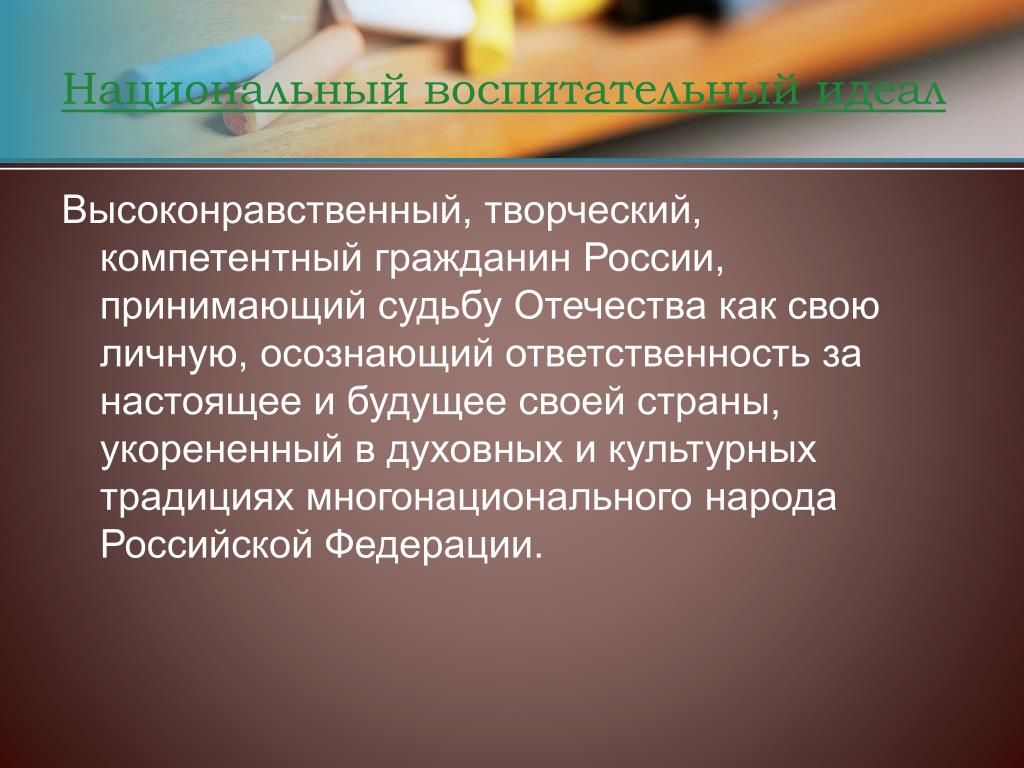 Национальный воспитательный идеал

Высоконравственный, творческий, компетентный гражданин России, принимающий судьбу Отечества как свою личную, осознающий ответственность за настоящее и будущее своей страны, укорененный в духовных и культурных традициях многонационального народа Российской Федерации.